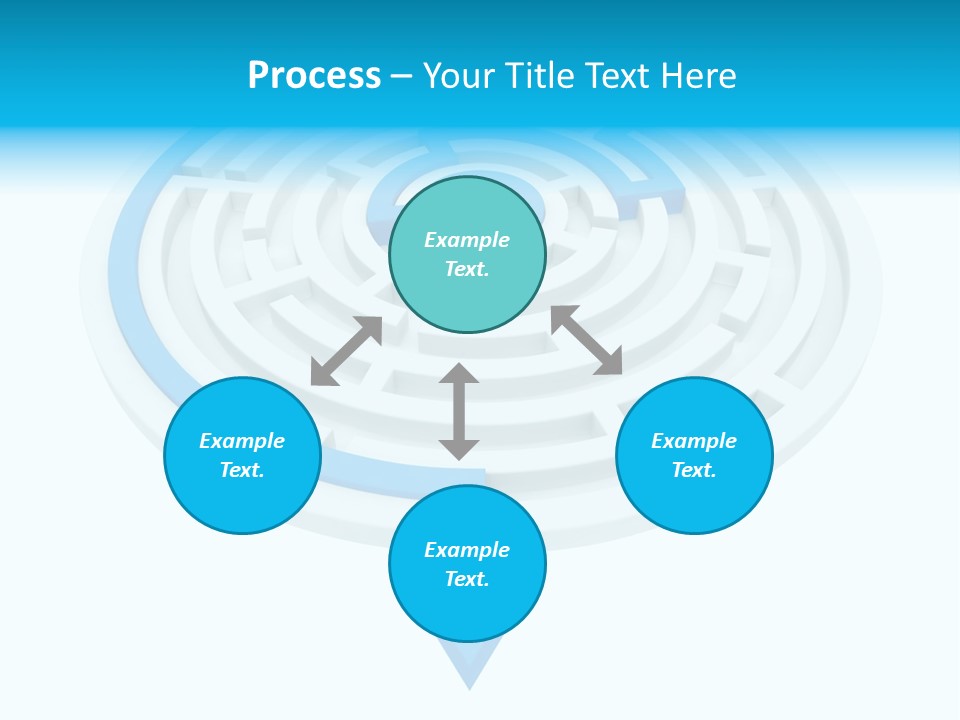 Process – Your Title Text Here

Example Text.

Example Text.

Example Text.

Example Text.